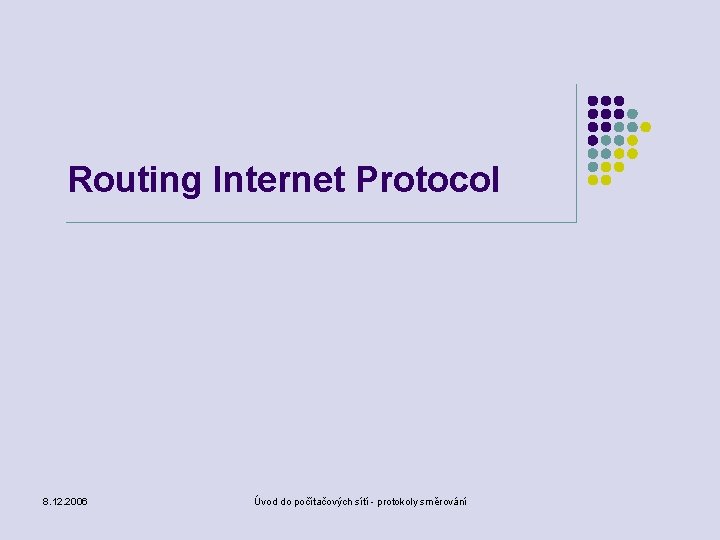 Routing Internet Protocol

8.12.2006

Úvod do počítačových sítí - protokoly směrování